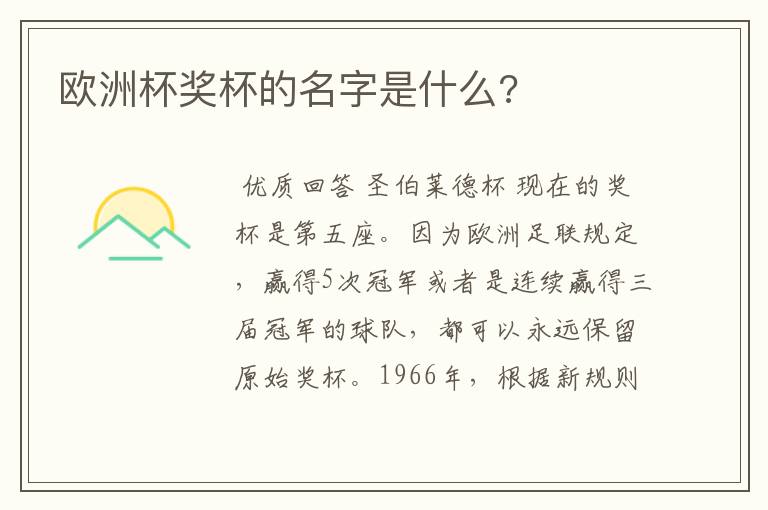 欧洲杯奖杯的名字是什么?

优质回答 圣伯莱德杯 现在的奖杯是第五座。因为欧洲足联规定，赢得5次冠军或者是连续赢得三届冠军的球队，都可以永远保留原始奖杯。1966年，根据新规则